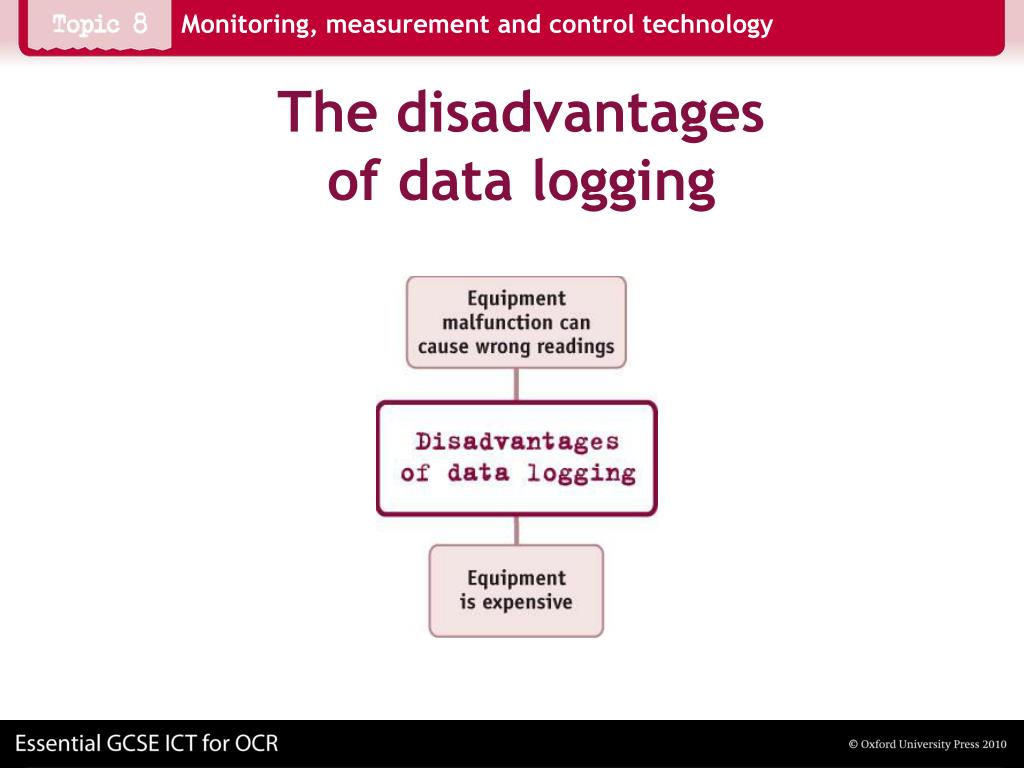 Topic 8 Monitoring, measurement and control technology

The disadvantages of data logging

Equipment malfunction can cause wrong readings

Disadvantages of data logging

Equipment is expensive

Essential GCSE ICT for OCR

© Oxford University Press 2010